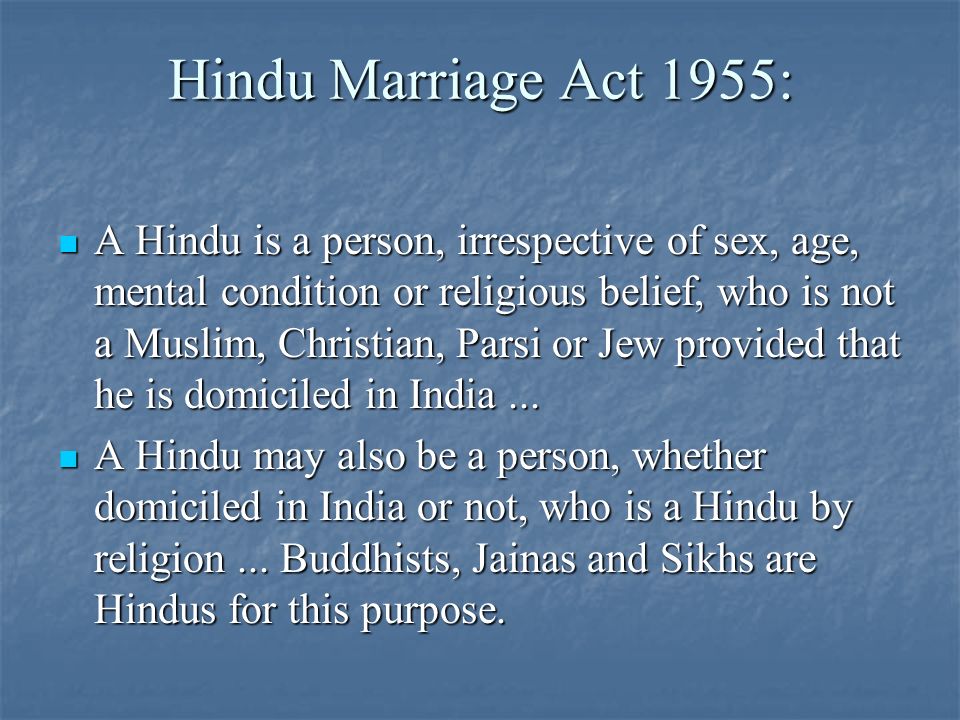 Hindu Marriage Act 1955:

- A Hindu is a person, irrespective of sex, age, mental condition or religious belief, who is not a Muslim, Christian, Parsi or Jew provided that he is domiciled in India ...
- A Hindu may also be a person, whether domiciled in India or not, who is a Hindu by religion ... Buddhists, Jainas and Sikhs are Hindus for this purpose.